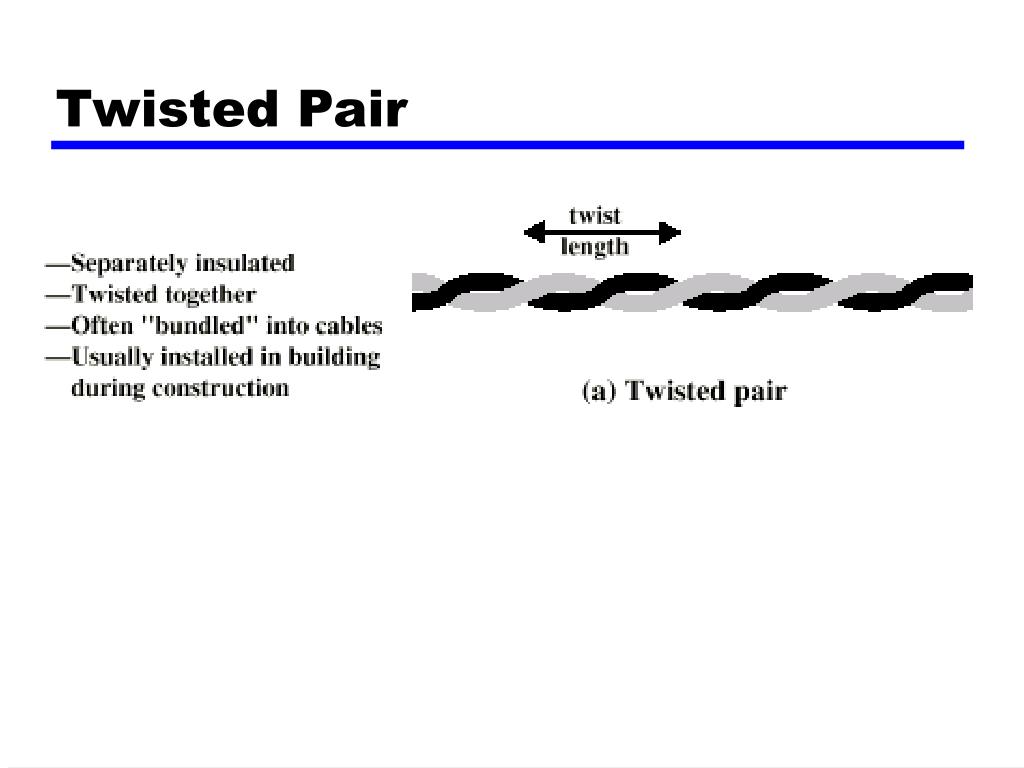 Twisted Pair

—Separately insulated
—Twisted together
—Often "bundled" into cables
—Usually installed in building during construction

twist length

(a) Twisted pair